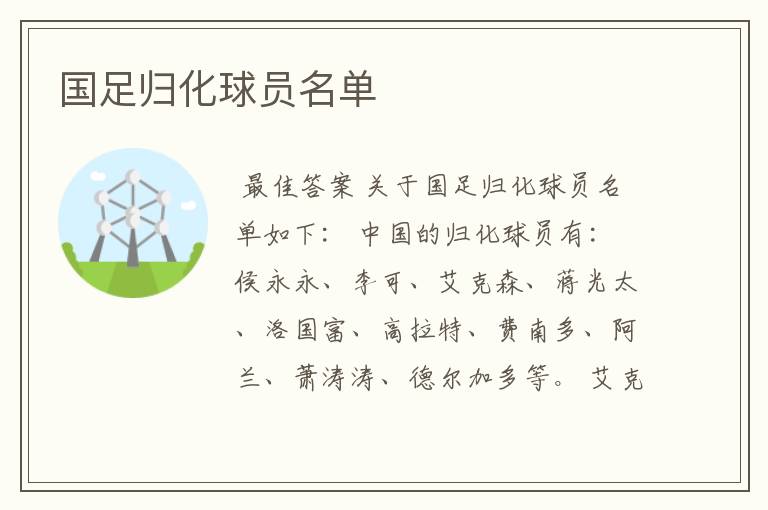 国足归化球员名单

最佳答案 关于国足归化球员名单如下： 中国的归化球员有：侯永永、李可、艾克森、蒋光太、洛国富、高拉特、费南多、阿兰、萧涛涛、德尔加多等。 艾克